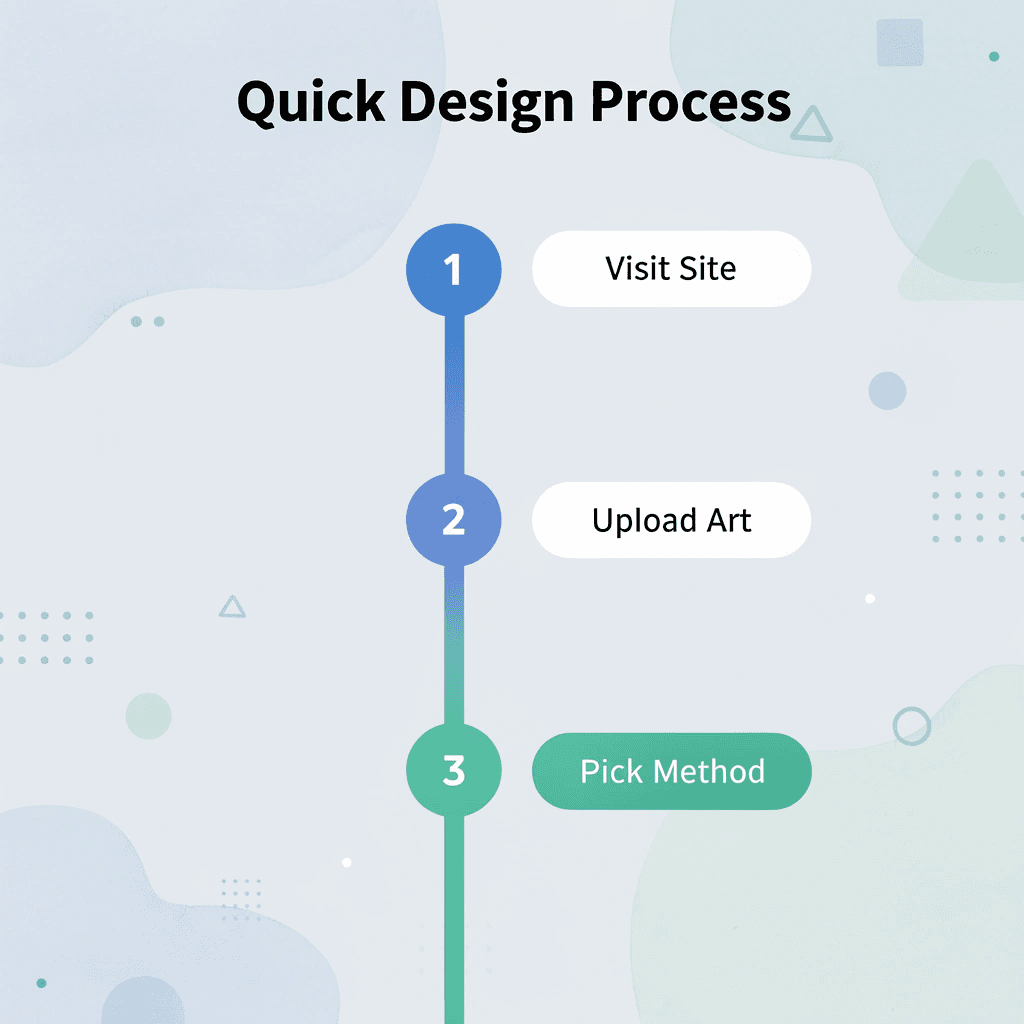 Quick Design Process

1 Visit Site

2 Upload Art

3 Pick Method